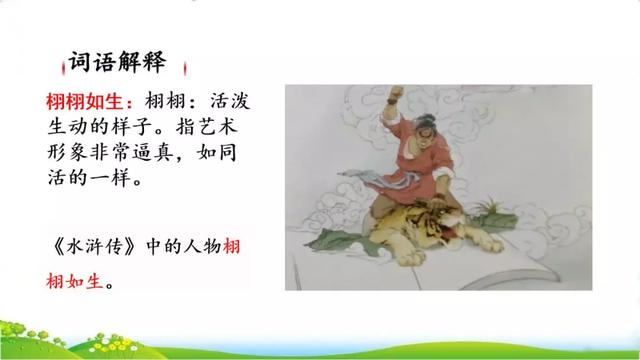 词语解释

栩栩如生：栩栩：活泼生动的样子。指艺术形象非常逼真，如同活的一样。

《水浒传》中的人物栩栩如生。